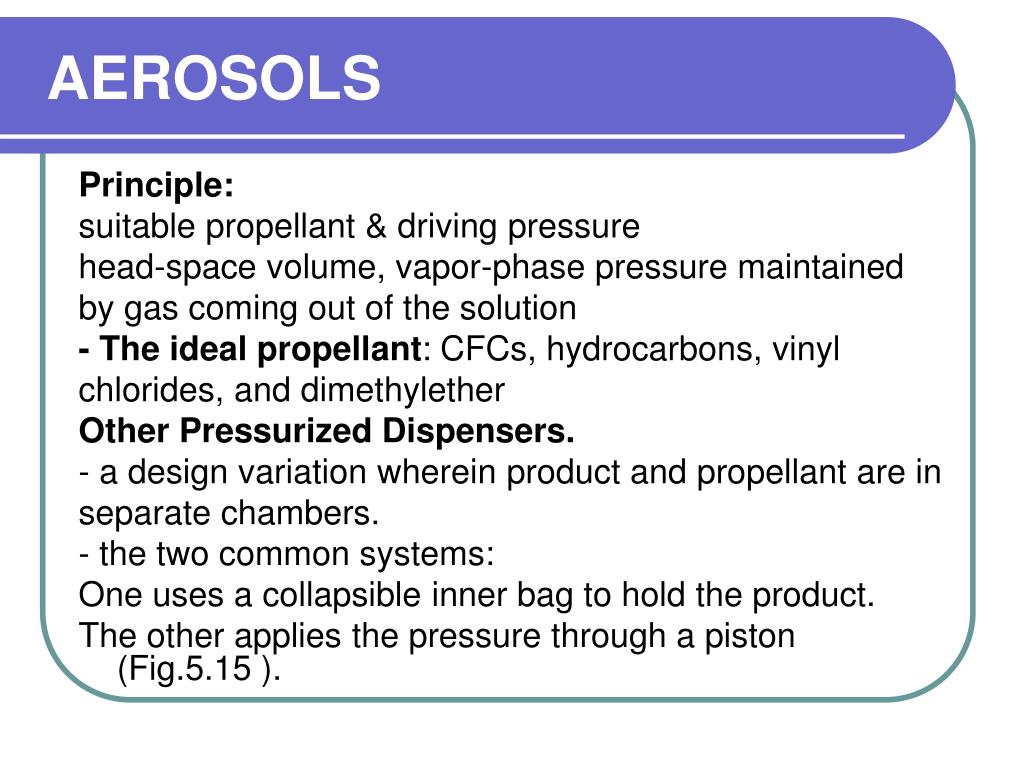 AEROSOLS

Principle:
suitable propellant & driving pressure
head-space volume, vapor-phase pressure maintained by gas coming out of the solution
- The ideal propellant: CFCs, hydrocarbons, vinyl chlorides, and dimethylether
Other Pressurized Dispensers.
- a design variation wherein product and propellant are in separate chambers.
- the two common systems:
One uses a collapsible inner bag to hold the product.
The other applies the pressure through a piston (Fig.5.15 ).